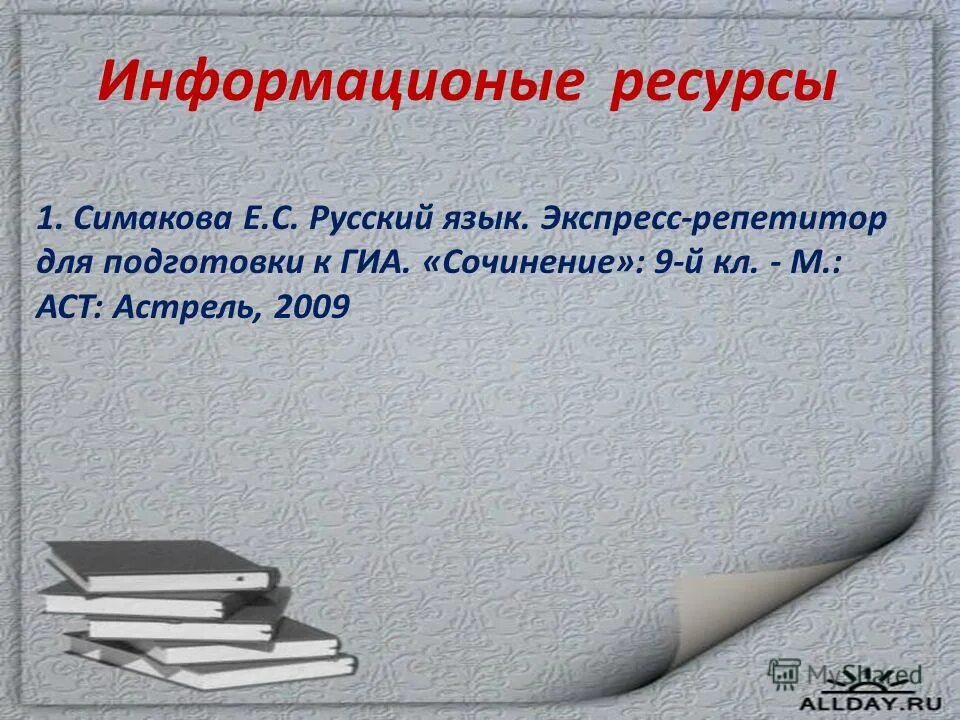 Информационые ресурсы

1. Симакова Е.С. Русский язык. Экспресс-репетитор для подготовки к ГИА. «Сочинение»: 9-й кл. - М.: АСТ: Астрель, 2009

MyShared

ALLDAY.RU